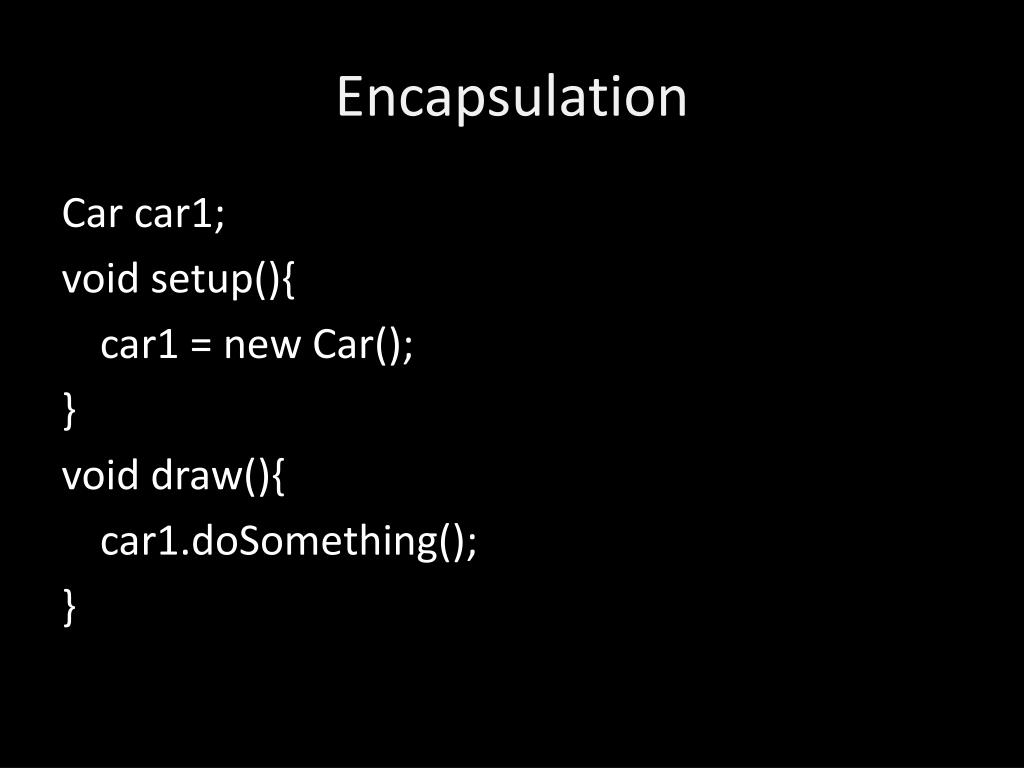 Encapsulation

Car car1;
void setup(){
car1 = new Car();
}
void draw(){
car1.doSomething();
}